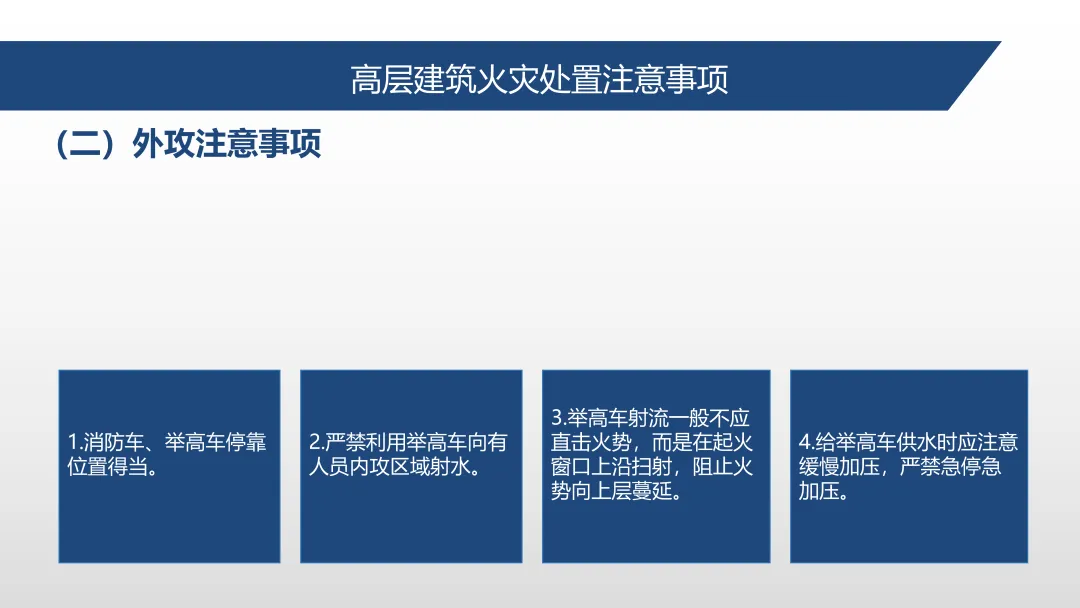 高层建筑火灾处置注意事项

（二）外攻注意事项

1.消防车、举高车停靠位置得当。

2.严禁利用举高车向有人员内攻区域射水。

3.举高车射流一般不应直击火势，而是在起火窗口上沿扫射，阻止火势向上层蔓延。

4.给举高车供水时应注意缓慢加压，严禁急停急加压。